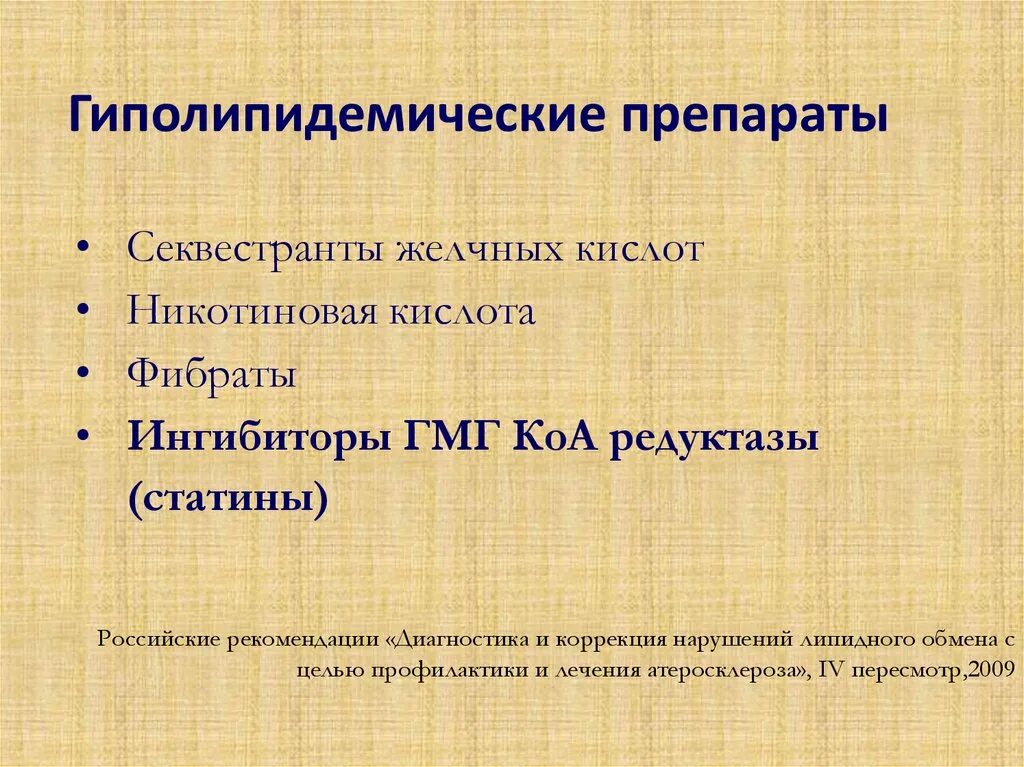 Гиполипидемические препараты

• Секвестранты желчных кислот
• Никотиновая кислота
• Фибраты
• Ингибиторы ГМГ КоА редуктазы (статины)

Российские рекомендации «Диагностика и коррекция нарушений липидного обмена с целью профилактики и лечения атеросклероза», IV пересмотр,2009